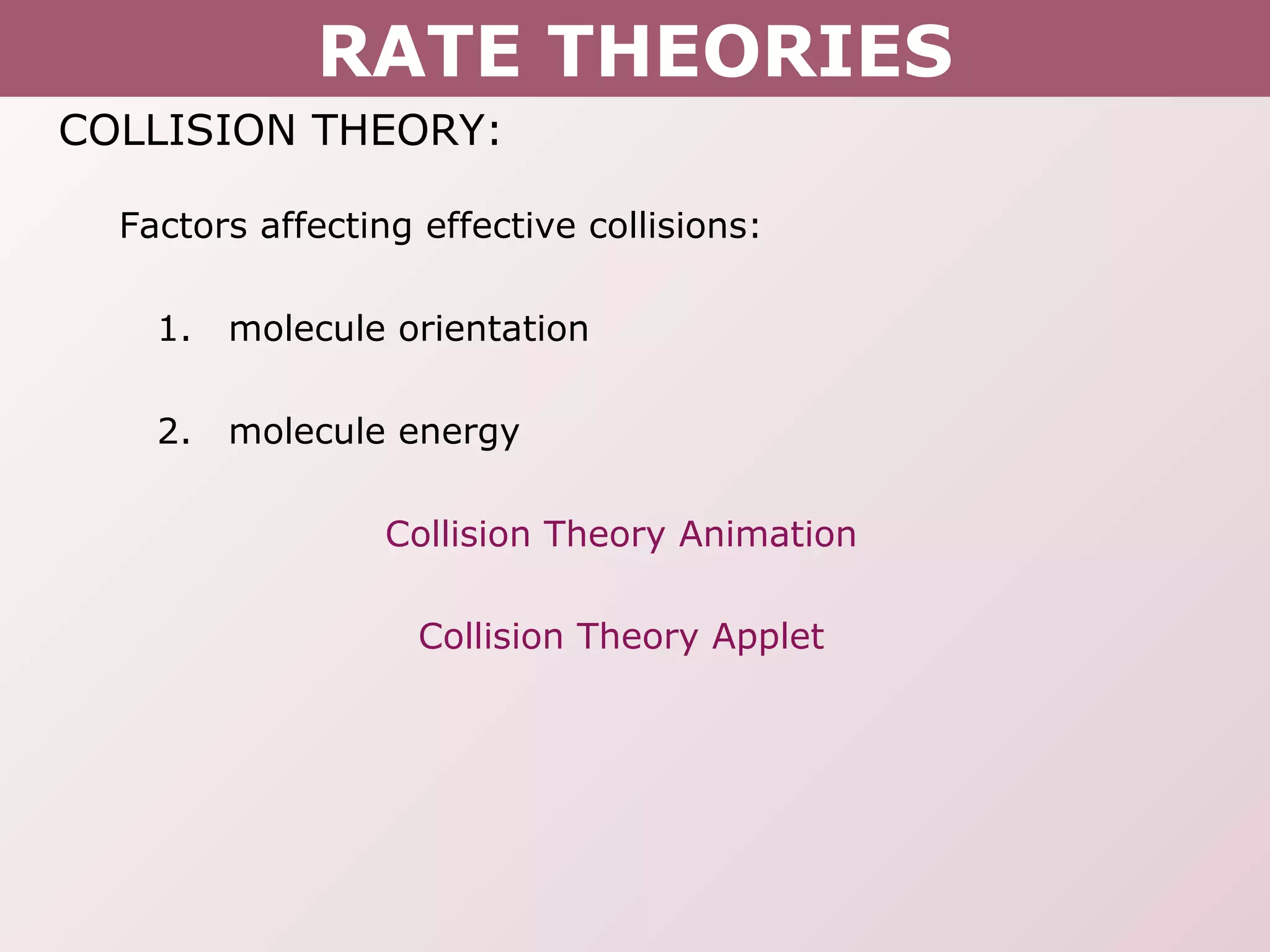 RATE THEORIES

COLLISION THEORY:

Factors affecting effective collisions:

1. molecule orientation

2. molecule energy

Collision Theory Animation

Collision Theory Applet